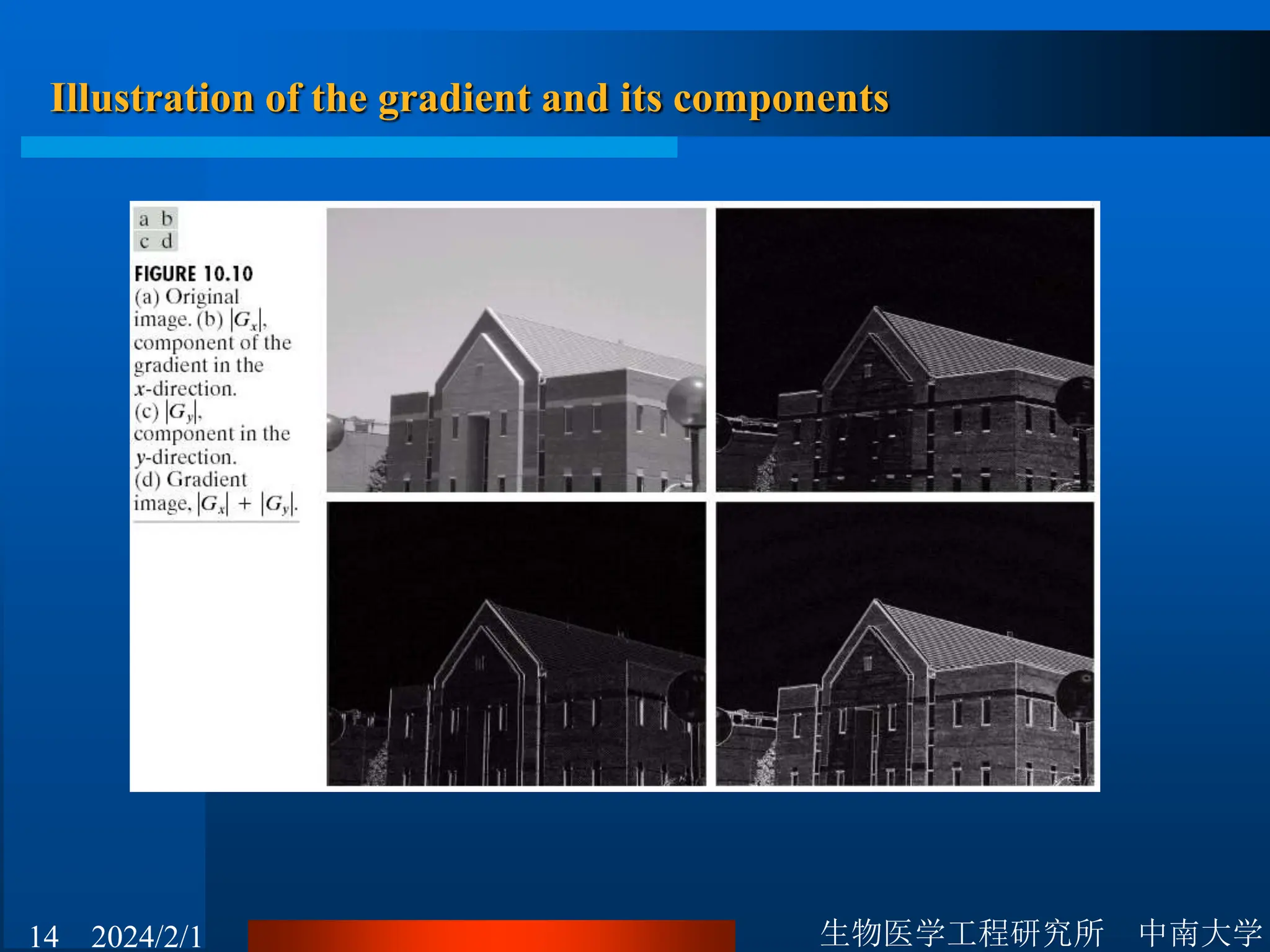 Illustration of the gradient and its components

a b
c d

FIGURE 10.10
(a) Original image. (b) $|G_x|$, component of the gradient in the $x$-direction. (c) $|G_y|$, component in the $y$-direction. (d) Gradient image, $|G_x| + |G_y|$.

14 2024/2/1

生物医学工程研究所 中南大学